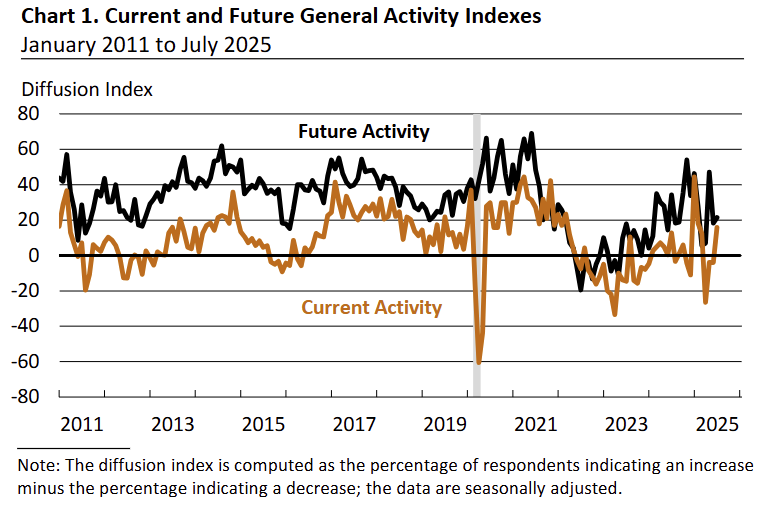 Chart 1. Current and Future General Activity Indexes
January 2011 to July 2025

Diffusion Index

80
60
40
20
0
-20
-40
-60
-80

Future Activity

Current Activity

2011
2013
2015
2017
2019
2021
2023
2025

Note: The diffusion index is computed as the percentage of respondents indicating an increase minus the percentage indicating a decrease; the data are seasonally adjusted.